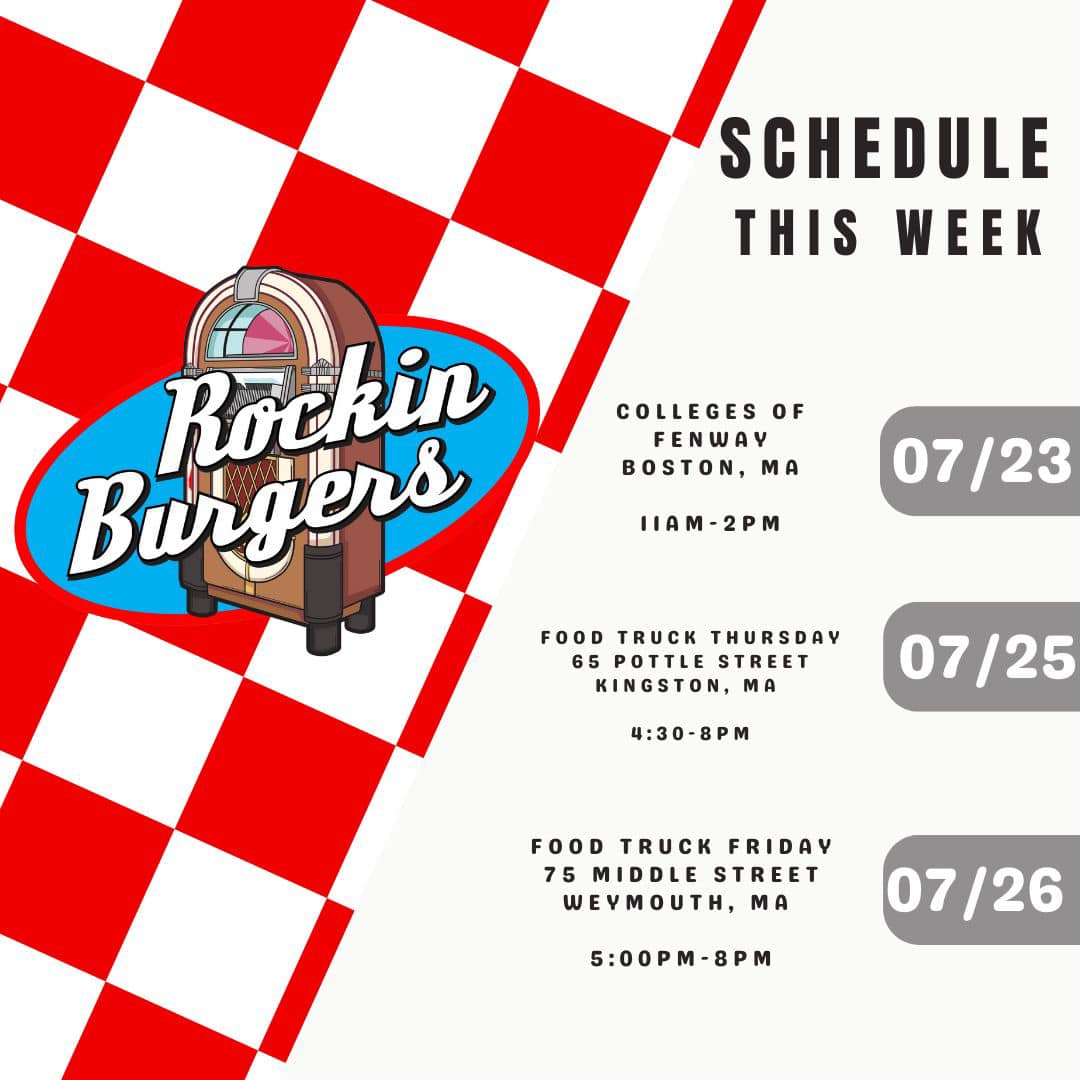 Rockin Burgers

SCHEDULE
THIS WEEK

COLLEGES OF FENWAY
BOSTON, MA

11AM-2PM

07/23

FOOD TRUCK THURSDAY
65 POTTLE STREET
KINGSTON, MA

4:30-8PM

07/25

FOOD TRUCK FRIDAY
75 MIDDLE STREET
WEYMOUTH, MA

5:00PM-8PM

07/26